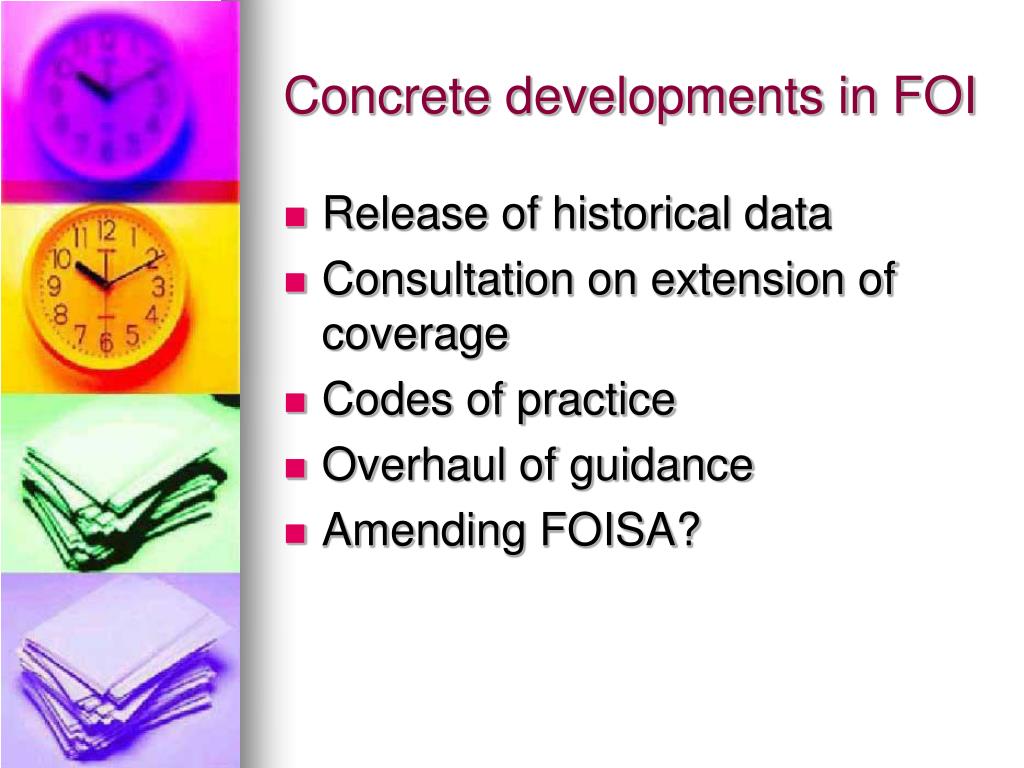 Concrete developments in FOI

- Release of historical data
- Consultation on extension of coverage
- Codes of practice
- Overhaul of guidance
- Amending FOISA?